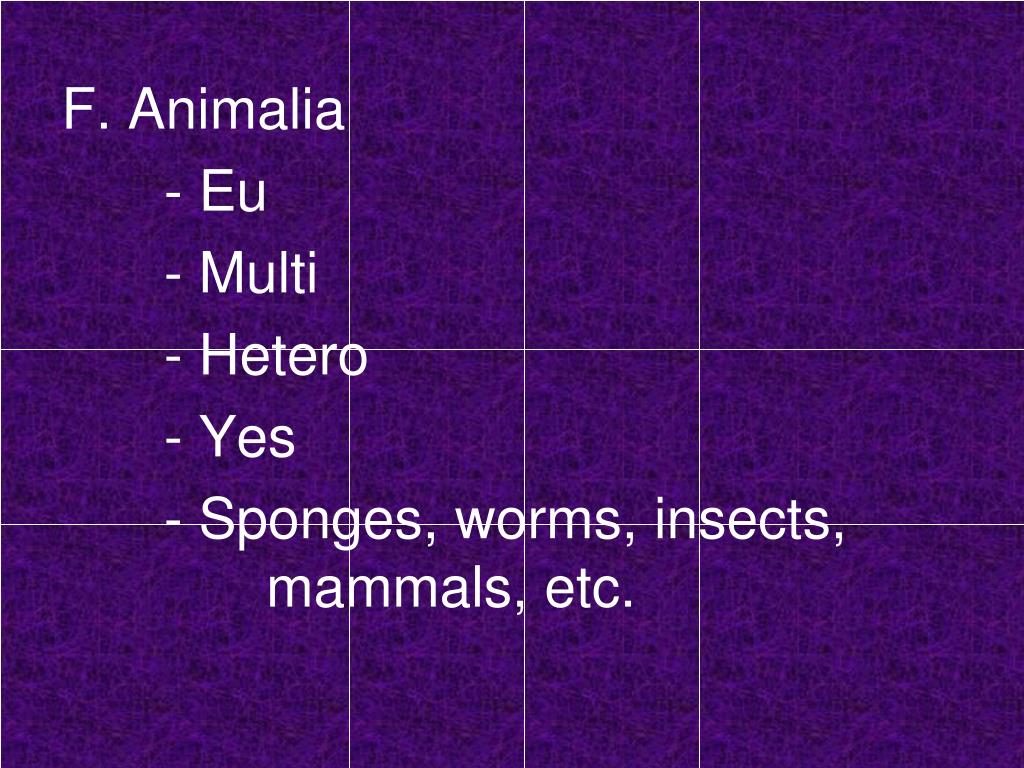 F. Animalia

- Eu

- Multi

- Hetero

- Yes

- Sponges, worms, insects, mammals, etc.